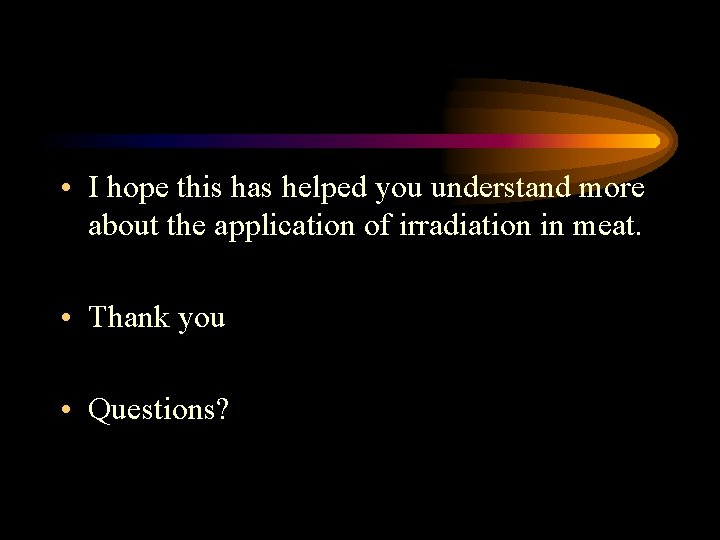 • I hope this has helped you understand more about the application of irradiation in meat.

• Thank you

• Questions?